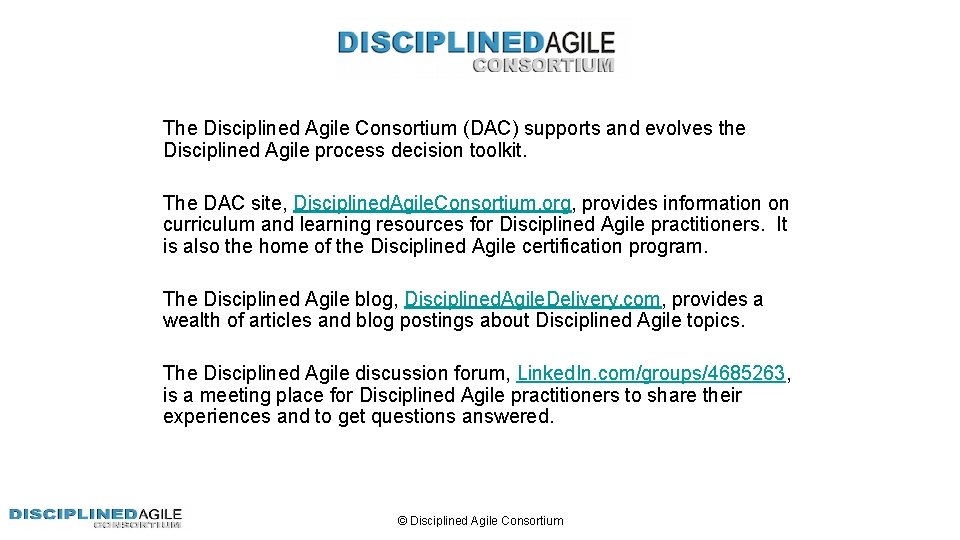 DISCIPLINEDAGILE
CONSORTIUM

The Disciplined Agile Consortium (DAC) supports and evolves the Disciplined Agile process decision toolkit.

The DAC site, DisciplinedAgileConsortium.org, provides information on curriculum and learning resources for Disciplined Agile practitioners. It is also the home of the Disciplined Agile certification program.

The Disciplined Agile blog, DisciplinedAgileDelivery.com, provides a wealth of articles and blog postings about Disciplined Agile topics.

The Disciplined Agile discussion forum, LinkedIn.com/groups/4685263, is a meeting place for Disciplined Agile practitioners to share their experiences and to get questions answered.

DISCIPLINEDAGILE
CONSORTIUM

© Disciplined Agile Consortium